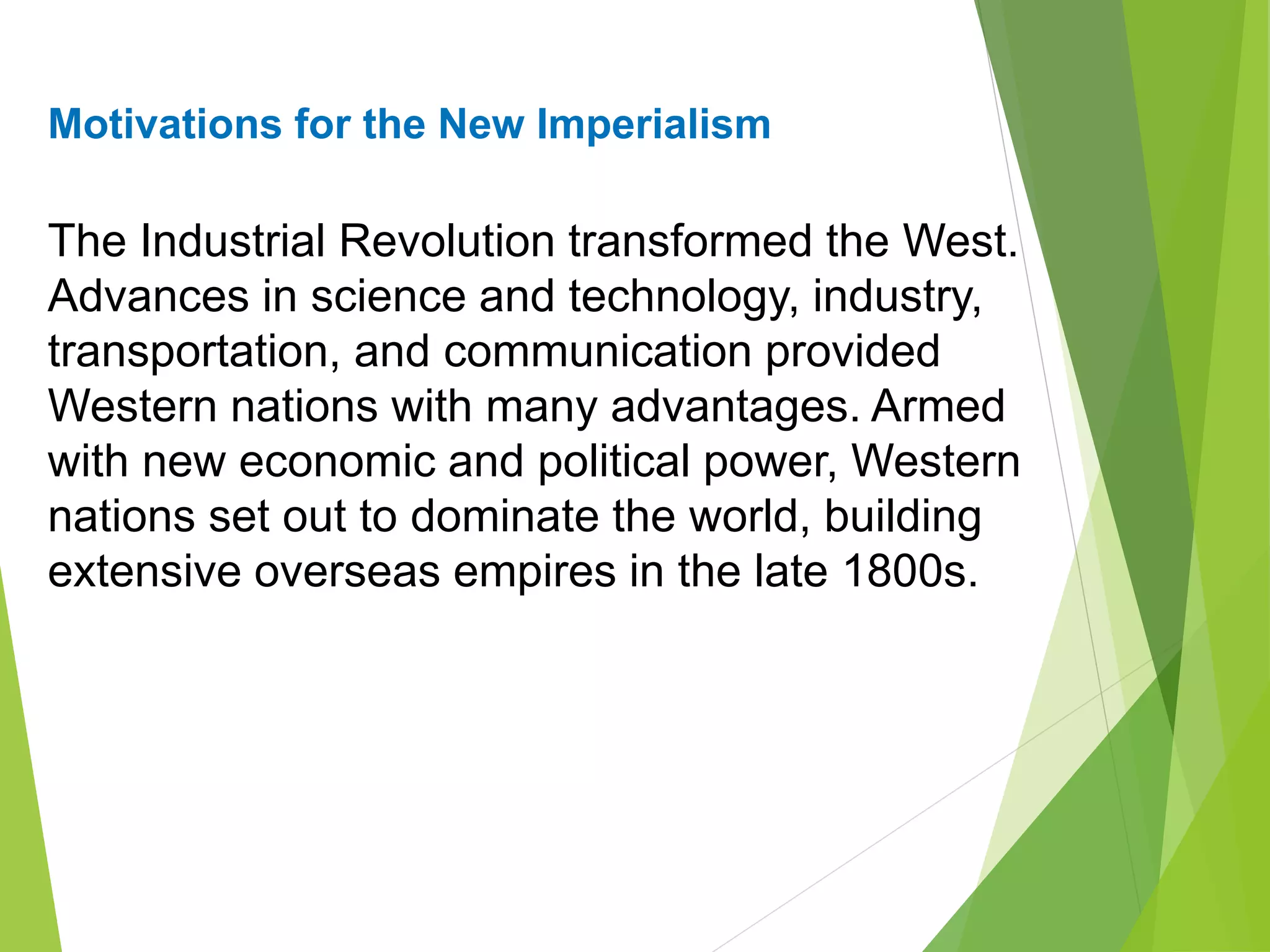 Motivations for the New Imperialism

The Industrial Revolution transformed the West. Advances in science and technology, industry, transportation, and communication provided Western nations with many advantages. Armed with new economic and political power, Western nations set out to dominate the world, building extensive overseas empires in the late 1800s.